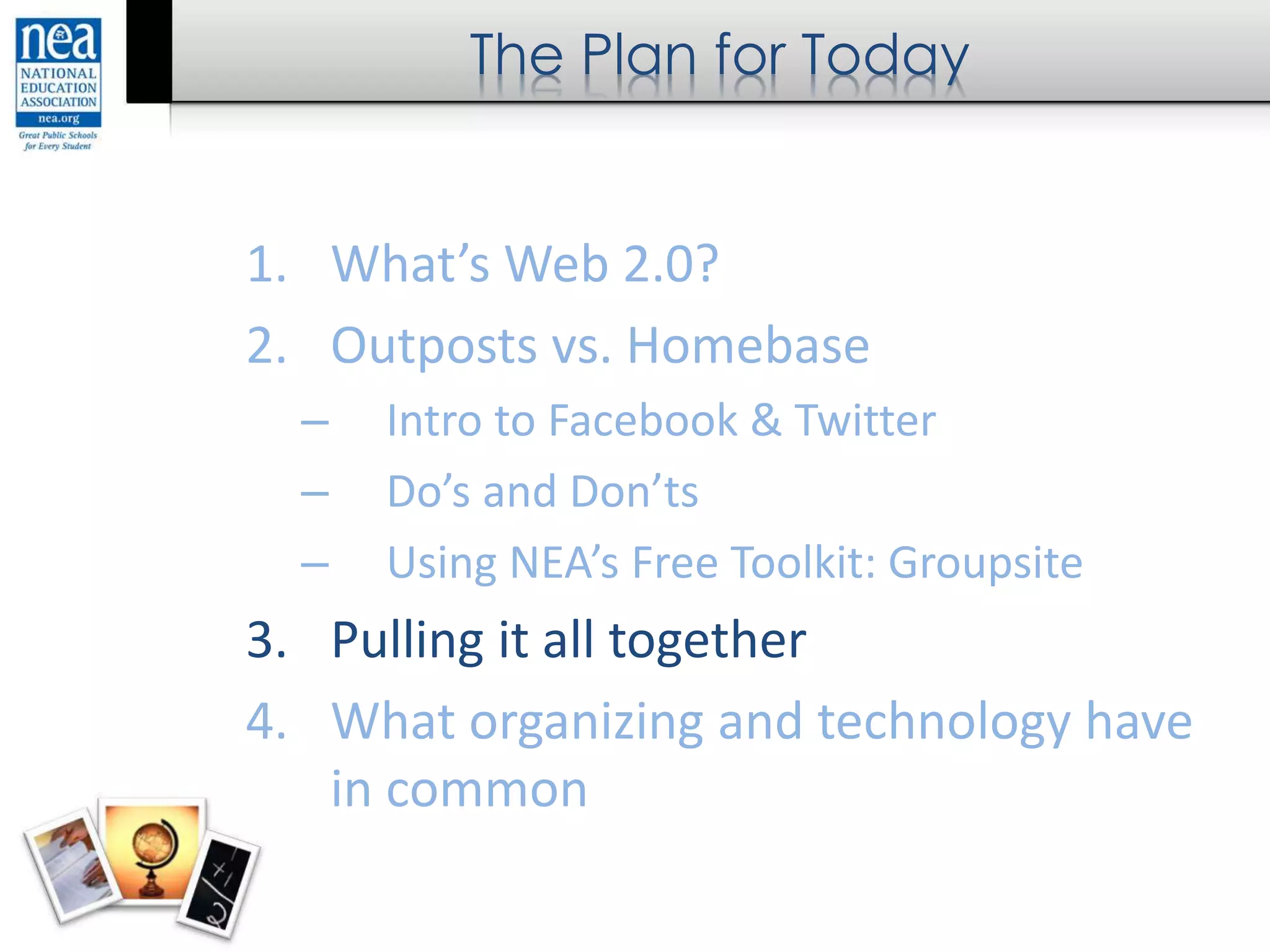 nea
NATIONAL EDUCATION ASSOCIATION
nea.org
Great Public Schools for Every Student

The Plan for Today

1. What's Web 2.0?
2. Outposts vs. Homebase
– Intro to Facebook & Twitter
– Do's and Don'ts
– Using NEA's Free Toolkit: Groupsite
3. Pulling it all together
4. What organizing and technology have in common